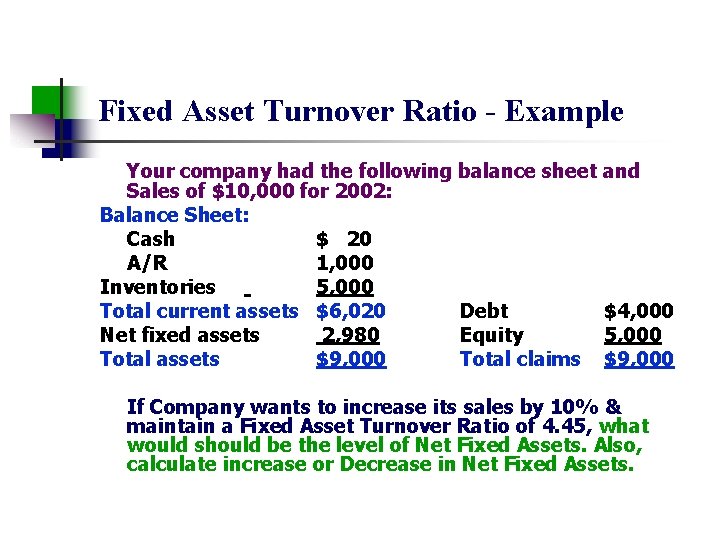 Fixed Asset Turnover Ratio - Example

Your company had the following balance sheet and Sales of \$10,000 for 2002:

Balance Sheet:

| | | | |
|---|---|---|---|
| Cash | \$ 20 | | |
| A/R | 1,000 | | |
| Inventories | 5,000 | | |
| Total current assets | \$6,020 | Debt | \$4,000 |
| Net fixed assets | 2,980 | Equity | 5,000 |
| Total assets | \$9,000 | Total claims | \$9,000 |

If Company wants to increase its sales by 10% & maintain a Fixed Asset Turnover Ratio of 4.45, what would should be the level of Net Fixed Assets. Also, calculate increase or Decrease in Net Fixed Assets.